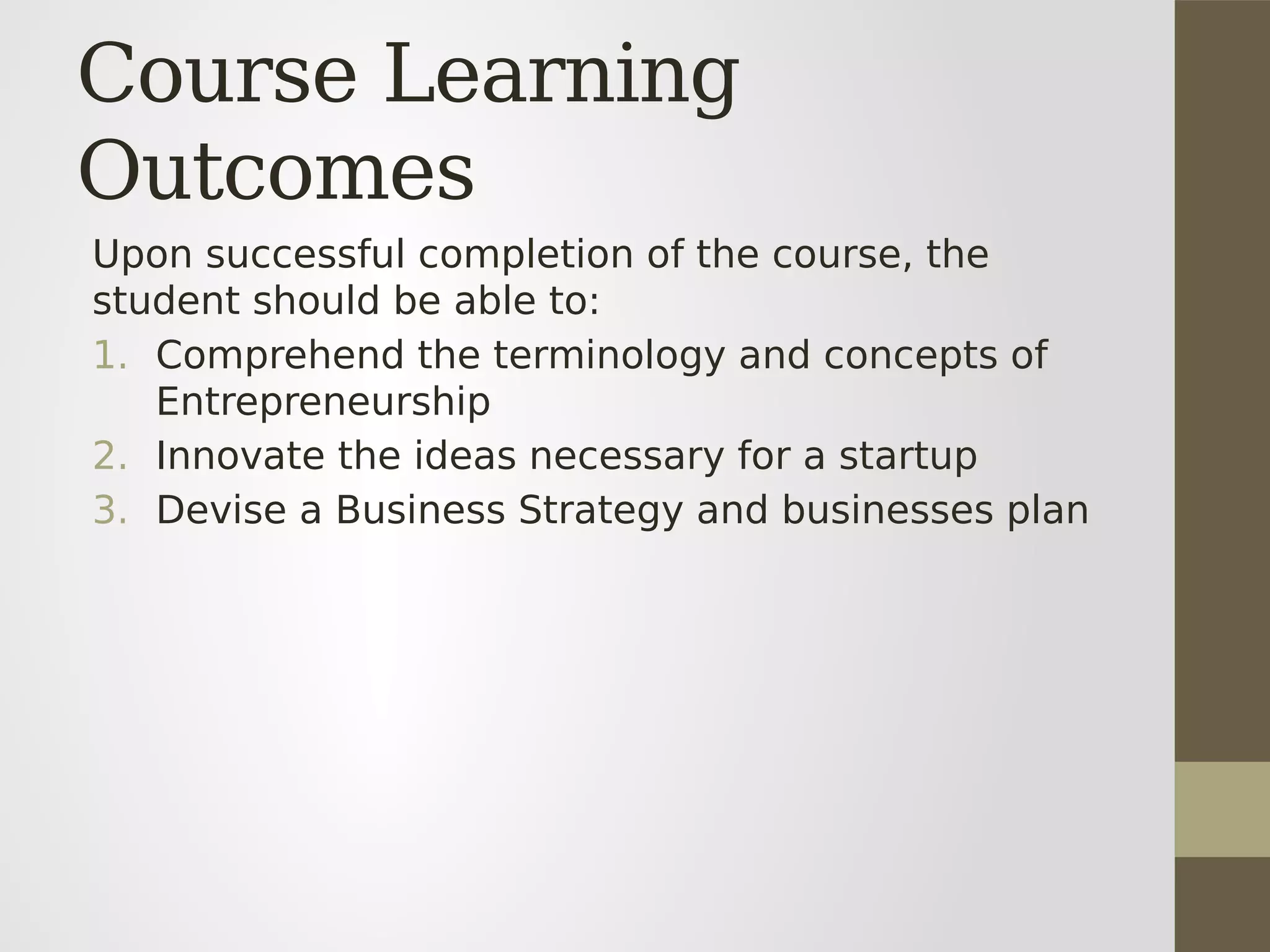 Course Learning Outcomes

Upon successful completion of the course, the student should be able to:

1. Comprehend the terminology and concepts of Entrepreneurship
2. Innovate the ideas necessary for a startup
3. Devise a Business Strategy and businesses plan